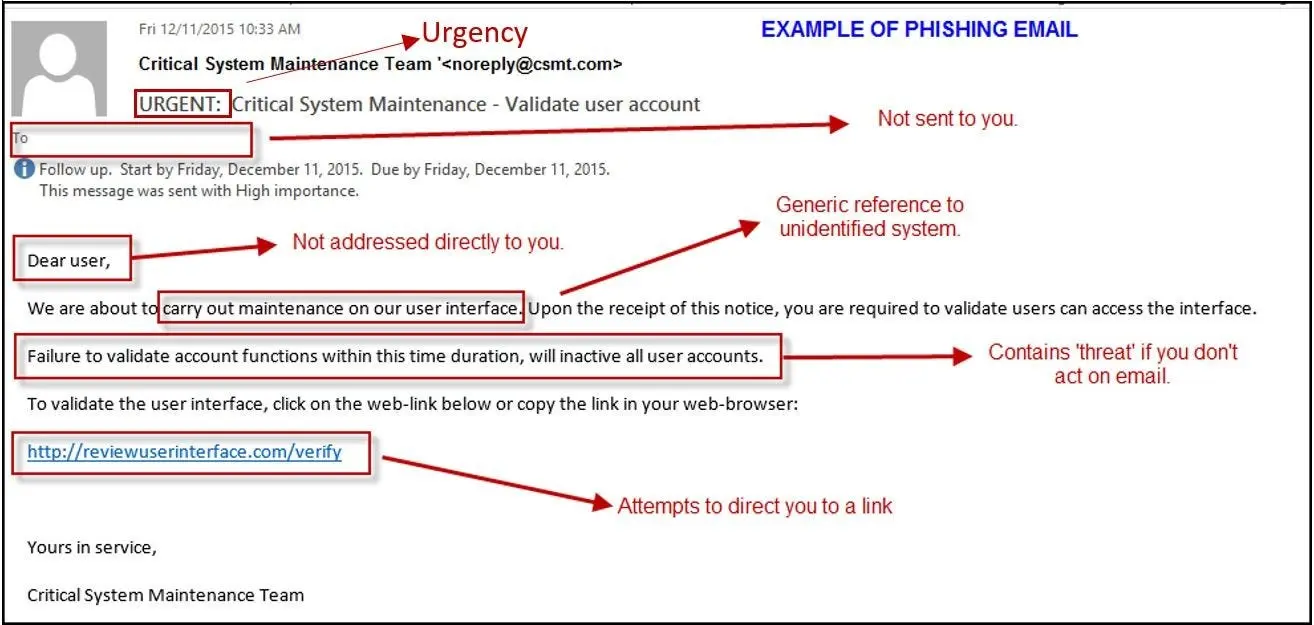 Fri 12/11/2015 10:33 AM

Urgency

EXAMPLE OF PHISHING EMAIL

Critical System Maintenance Team '<noreply@csmt.com>

URGENT: Critical System Maintenance - Validate user account

To

Not sent to you.

Follow up. Start by Friday, December 11, 2015. Due by Friday, December 11, 2015.
This message was sent with High importance.

Generic reference to unidentified system.

Dear user,

Not addressed directly to you.

We are about to carry out maintenance on our user interface. Upon the receipt of this notice, you are required to validate users can access the interface.

Failure to validate account functions within this time duration, will inactive all user accounts.

Contains 'threat' if you don't act on email.

To validate the user interface, click on the web-link below or copy the link in your web-browser:

http://reviewuserinterface.com/verify

Attempts to direct you to a link

Yours in service,

Critical System Maintenance Team